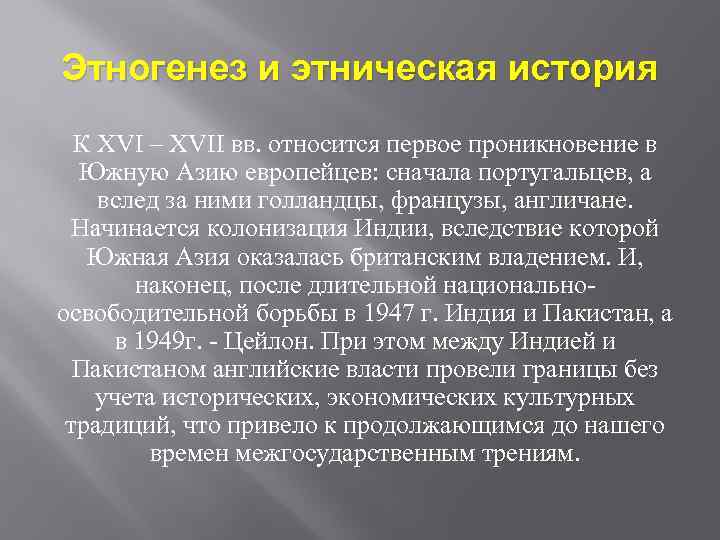 Этногенез и этническая история

К XVI – XVII вв. относится первое проникновение в Южную Азию европейцев: сначала португальцев, а вслед за ними голландцы, французы, англичане. Начинается колонизация Индии, вследствие которой Южная Азия оказалась британским владением. И, наконец, после длительной национально-освободительной борьбы в 1947 г. Индия и Пакистан, а в 1949г. - Цейлон. При этом между Индией и Пакистаном английские власти провели границы без учета исторических, экономических культурных традиций, что привело к продолжающимся до нашего времен межгосударственным трениям.